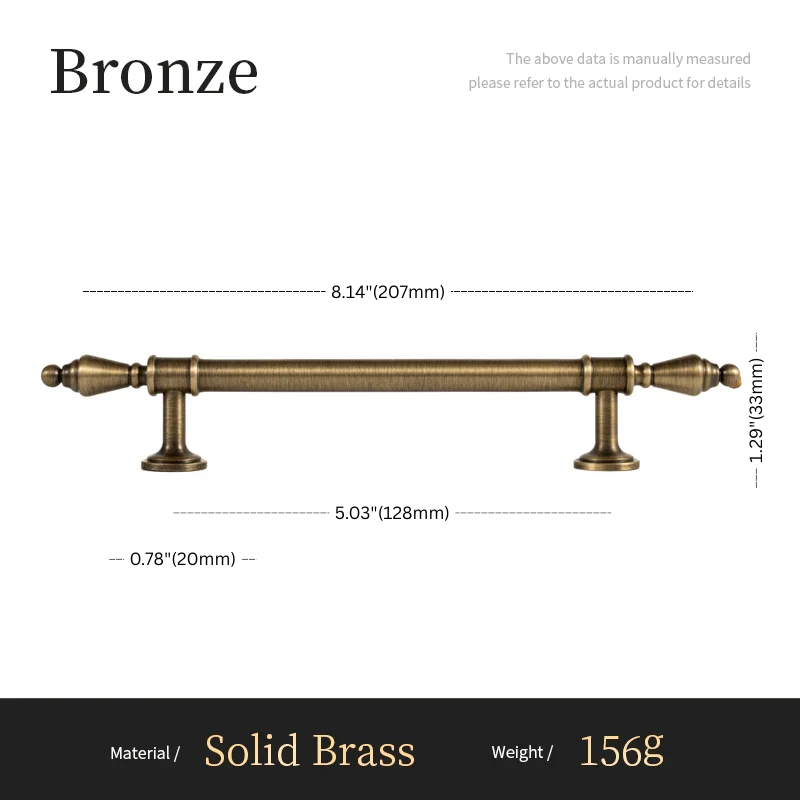 Bronze

The above data is manually measured
please refer to the actual product for details

8.14"(207mm)

1.29"(33mm)

5.03"(128mm)

0.78"(20mm)

Material / Solid Brass Weight / 156g